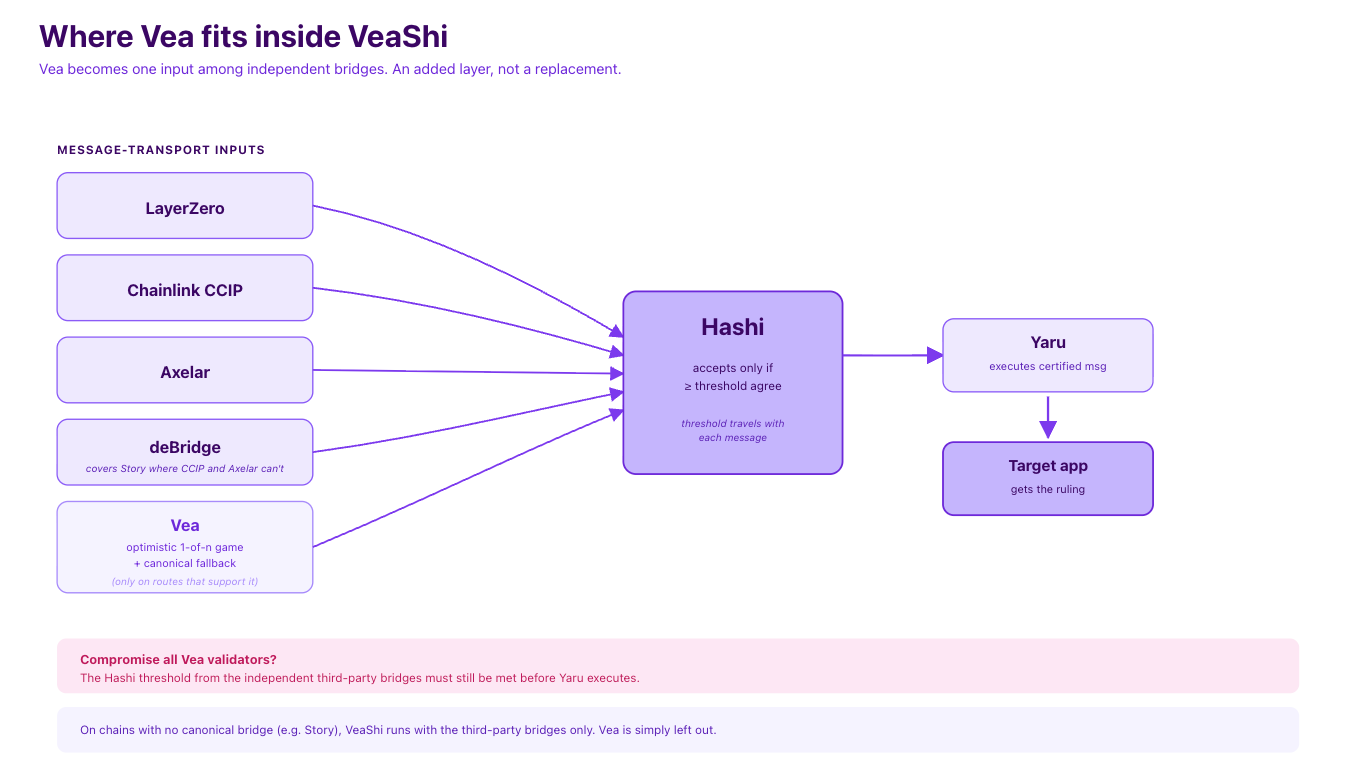 Where Vea fits inside VeaShi

Vea becomes one input among independent bridges. An added layer, not a replacement.

MESSAGE-TRANSPORT INPUTS

LayerZero

Chainlink CCIP

Axelar

deBridge
covers Story where CCIP and Axelar can't

Vea
optimistic 1-of-n game
+ canonical fallback
(only on routes that support it)

Hashi
accepts only if
≥ threshold agree
threshold travels with each message

Yaru
executes certified msg

Target app
gets the ruling

Compromise all Vea validators?
The Hashi threshold from the independent third-party bridges must still be met before Yaru executes.

On chains with no canonical bridge (e.g. Story), VeaShi runs with the third-party bridges only. Vea is simply left out.